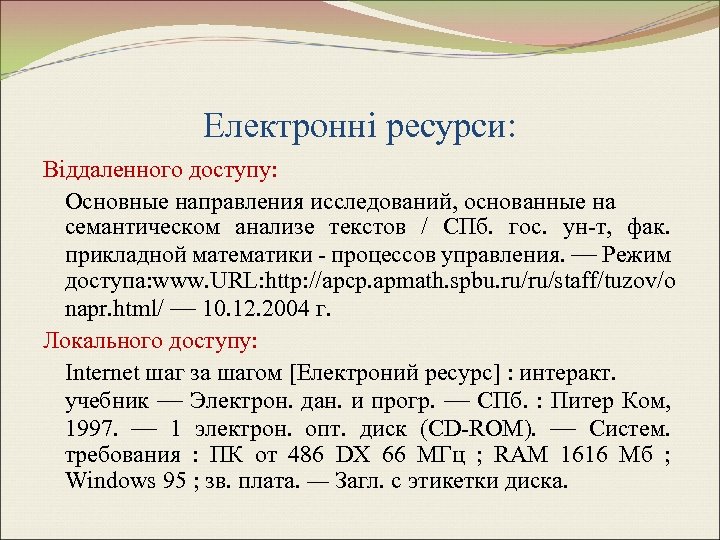 Електронні ресурси:

Віддаленного доступу:

Основные направления исследований, основанные на семантическом анализе текстов / СПб. гос. ун-т, фак. прикладной математики - процессов управления. — Режим доступа:www.URL:http://apcp.apmath.spbu.ru/ru/staff/tuzov/onapr.html/ — 10.12.2004 г.

Локального доступу:

Internet шаг за шагом [Електроний ресурс] : интеракт. учебник — Электрон. дан. и прогр. — СПб. : Питер Ком, 1997. — 1 электрон. опт. диск (CD-ROM). — Систем. требования : ПК от 486 DX 66 МГц ; RAM 1616 Мб ; Windows 95 ; зв. плата. — Загл. с этикетки диска.